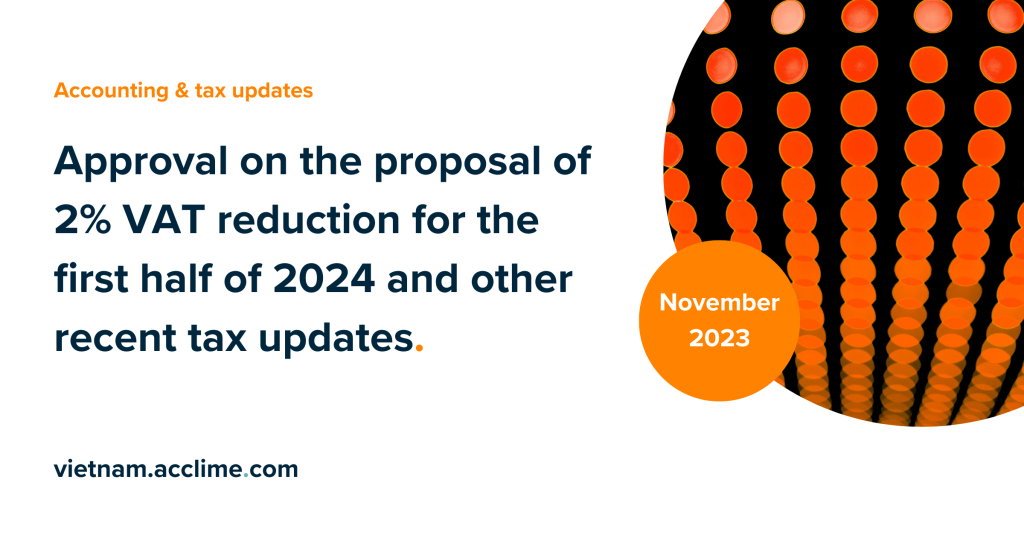 Accounting & tax updates

Approval on the proposal of 2% VAT reduction for the first half of 2024 and other recent tax updates.

November 2023

vietnam.acclime.com